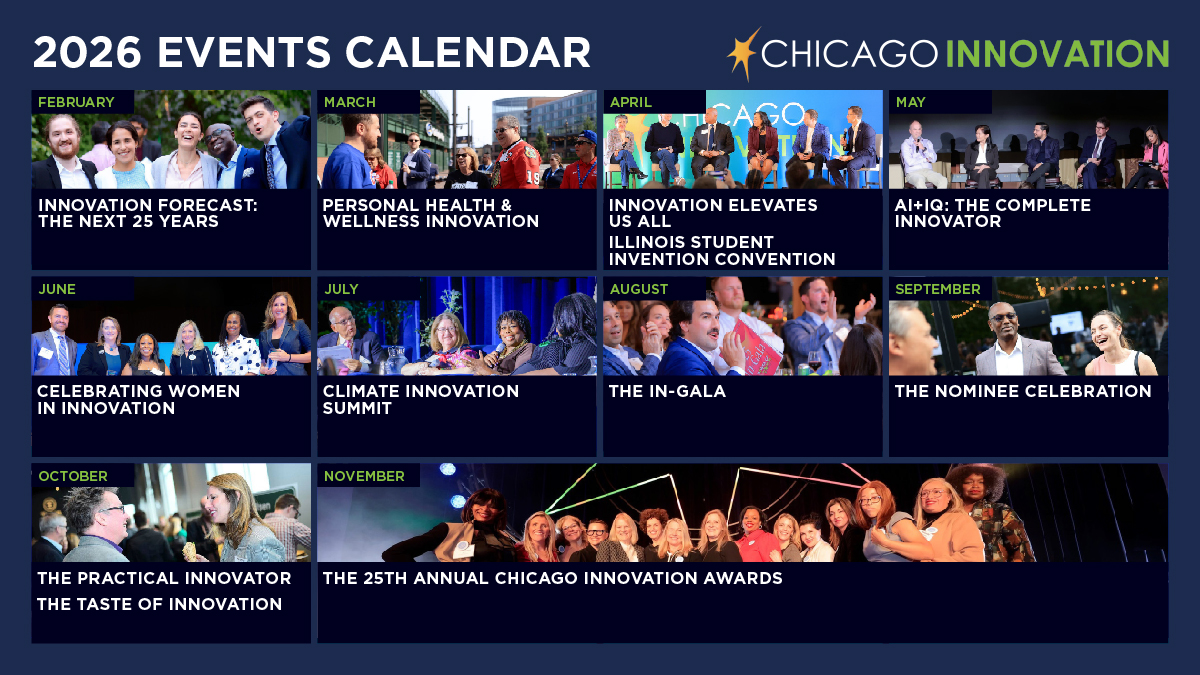 2026 EVENTS CALENDAR

CHICAGO INNOVATION

FEBRUARY
INNOVATION FORECAST: THE NEXT 25 YEARS

MARCH
PERSONAL HEALTH & WELLNESS INNOVATION

APRIL
INNOVATION ELEVATES US ALL
ILLINOIS STUDENT INVENTION CONVENTION

MAY
AI+IQ: THE COMPLETE INNOVATOR

JUNE
CELEBRATING WOMEN IN INNOVATION

JULY
CLIMATE INNOVATION SUMMIT

AUGUST
THE IN-GALA

SEPTEMBER
THE NOMINEE CELEBRATION

OCTOBER
THE PRACTICAL INNOVATOR
THE TASTE OF INNOVATION

NOVEMBER
THE 25TH ANNUAL CHICAGO INNOVATION AWARDS